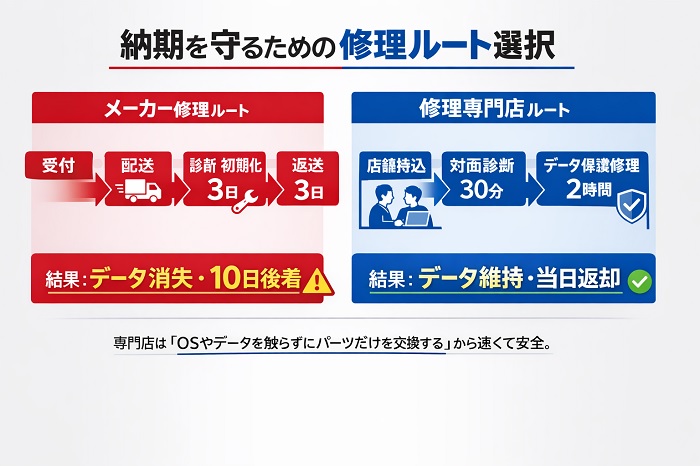 納期を守るための修理ルート選択

メーカー修理ルート

受付

配送

診断 初期化 3日

返送 3日

結果：データ消失・10日後着

修理専門店ルート

店舗持込

対面診断 30分

データ保護修理 2時間

結果：データ維持・当日返却

専門店は「OSやデータを触らずにパーツだけを交換する」から速くて安全。